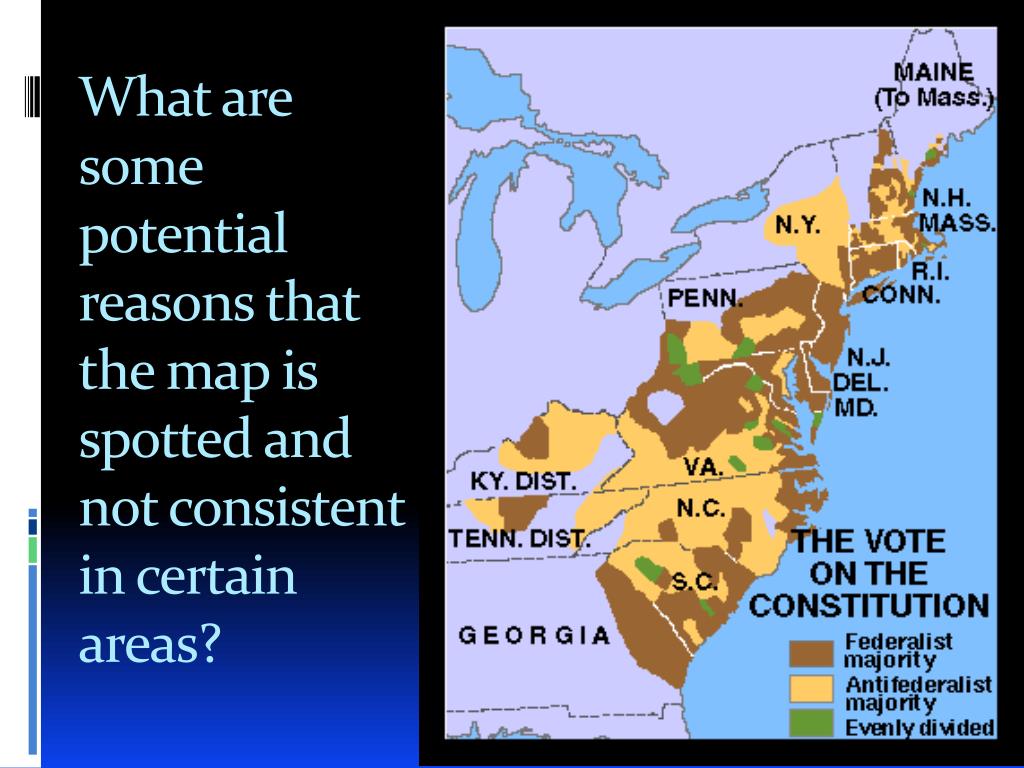 What are some potential reasons that the map is spotted and not consistent in certain areas?

MAINE
(To Mass.)
N.H.
MASS.
N.Y.
R.I.
CONN.
PENN.
N.J.
DEL.
MD.
VA.
KY. DIST.
N.C.
TENN. DIST.
S.C.
GEORGIA

THE VOTE ON THE CONSTITUTION
Federalist majority
Antifederalist majority
Evenly divided